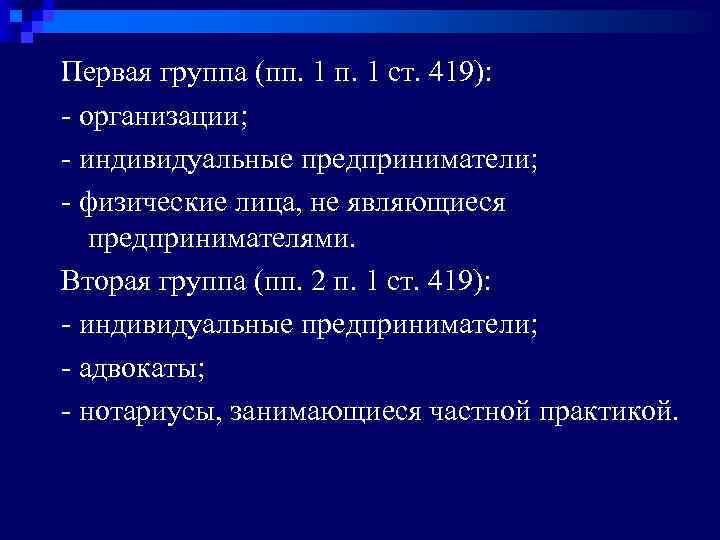 Первая группа (пп. 1 п. 1 ст. 419):
- организации;
- индивидуальные предприниматели;
- физические лица, не являющиеся предпринимателями.
Вторая группа (пп. 2 п. 1 ст. 419):
- индивидуальные предприниматели;
- адвокаты;
- нотариусы, занимающиеся частной практикой.